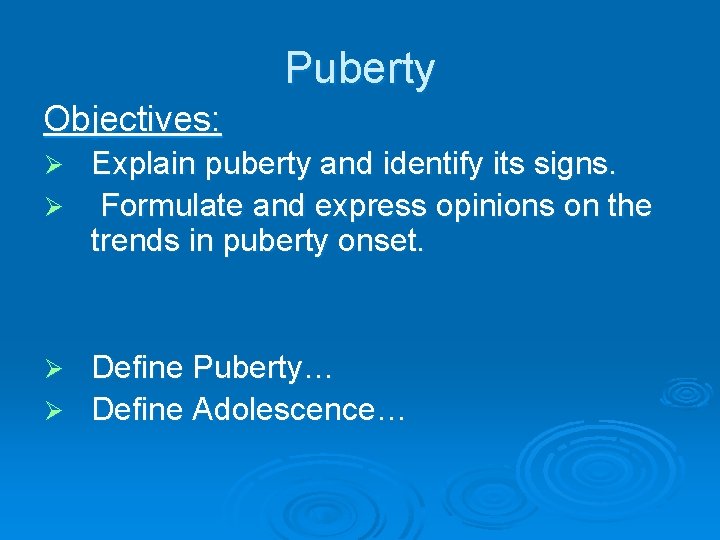 Puberty

Objectives:

➢ Explain puberty and identify its signs.
➢ Formulate and express opinions on the trends in puberty onset.

➢ Define Puberty…
➢ Define Adolescence…